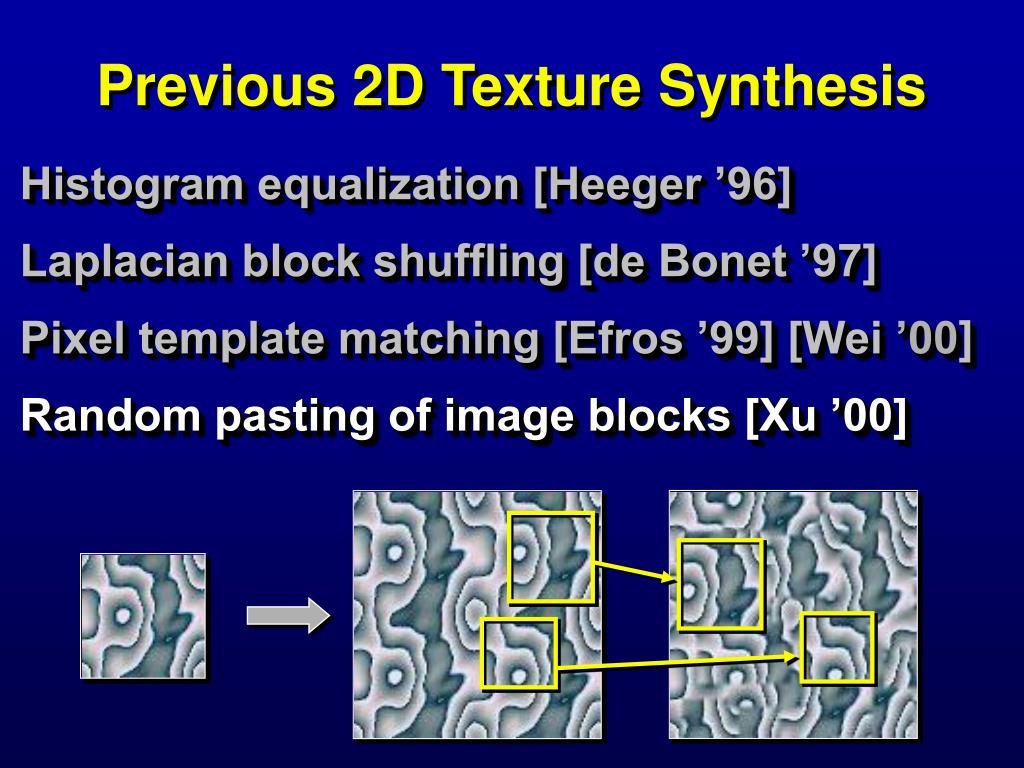 Previous 2D Texture Synthesis

Histogram equalization [Heeger ’96]

Laplacian block shuffling [de Bonet ’97]

Pixel template matching [Efros ’99] [Wei ’00]

Random pasting of image blocks [Xu ’00]